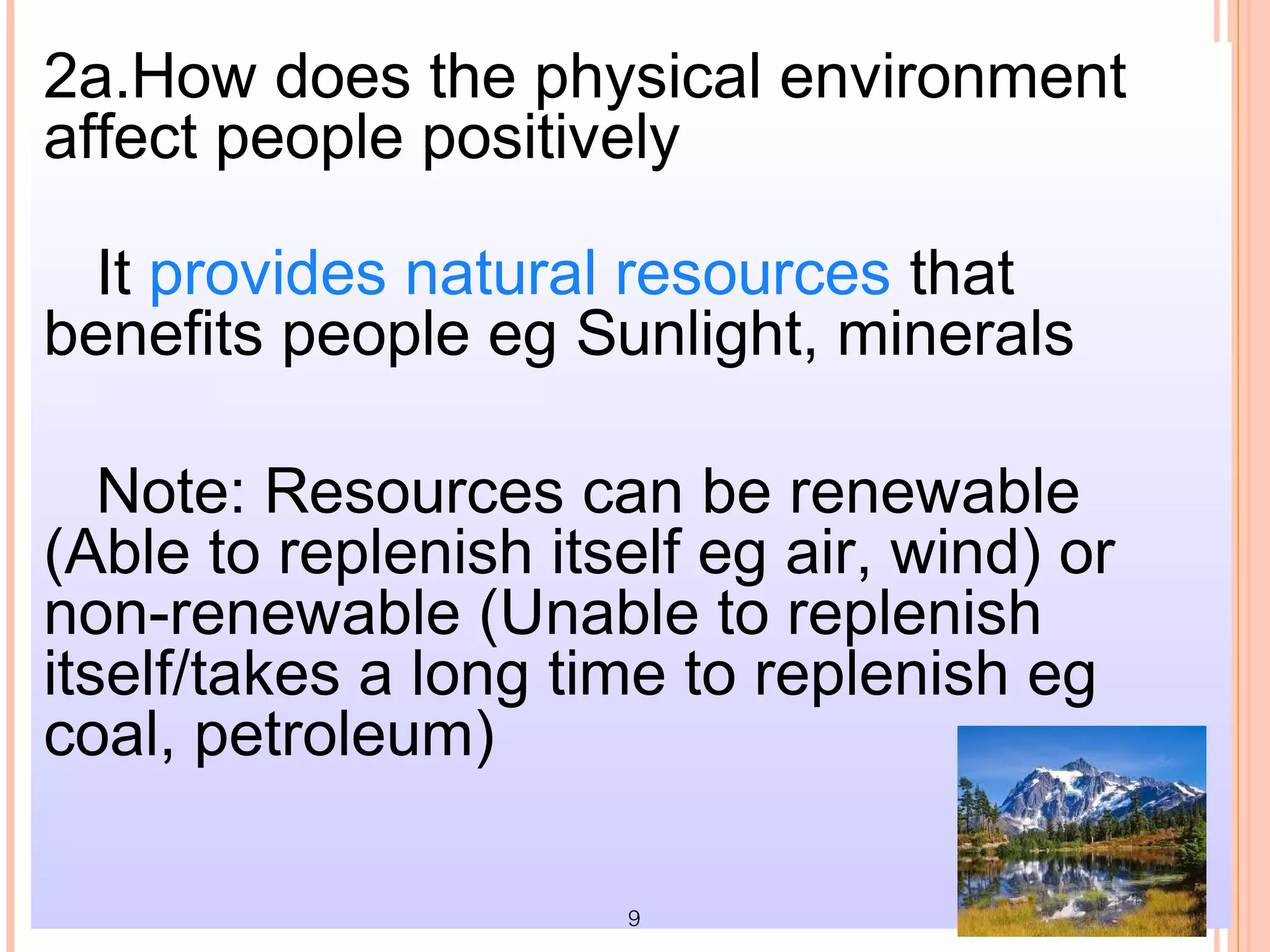 2a.How does the physical environment affect people positively

It provides natural resources that benefits people eg Sunlight, minerals

Note: Resources can be renewable (Able to replenish itself eg air, wind) or non-renewable (Unable to replenish itself/takes a long time to replenish eg coal, petroleum)

9